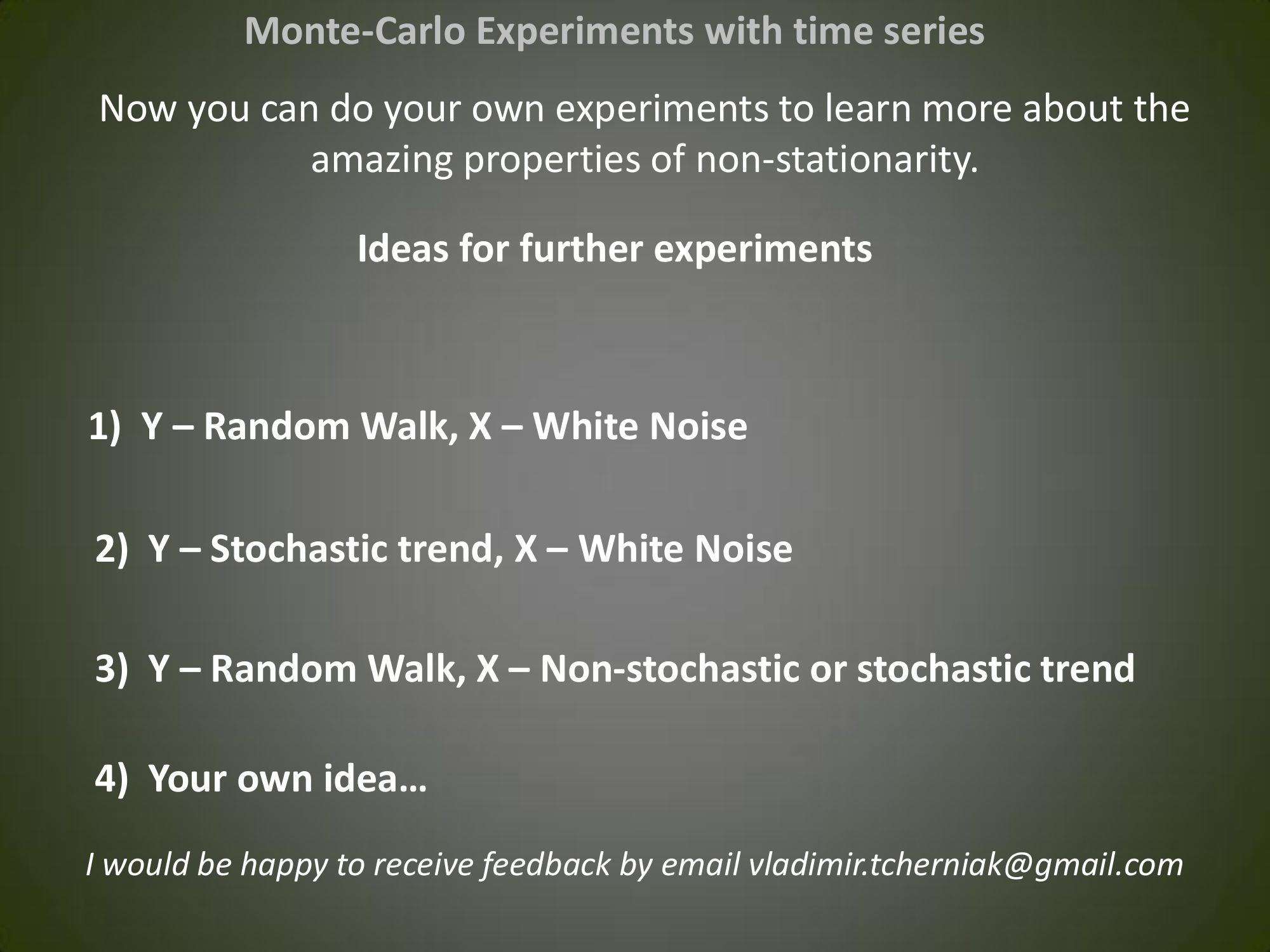 Monte-Carlo Experiments with time series

Now you can do your own experiments to learn more about the amazing properties of non-stationarity.

Ideas for further experiments

1) Y – Random Walk, X – White Noise

2) Y – Stochastic trend, X – White Noise

3) Y – Random Walk, X – Non-stochastic or stochastic trend

4) Your own idea…

I would be happy to receive feedback by email vladimir.tcherniak@gmail.com